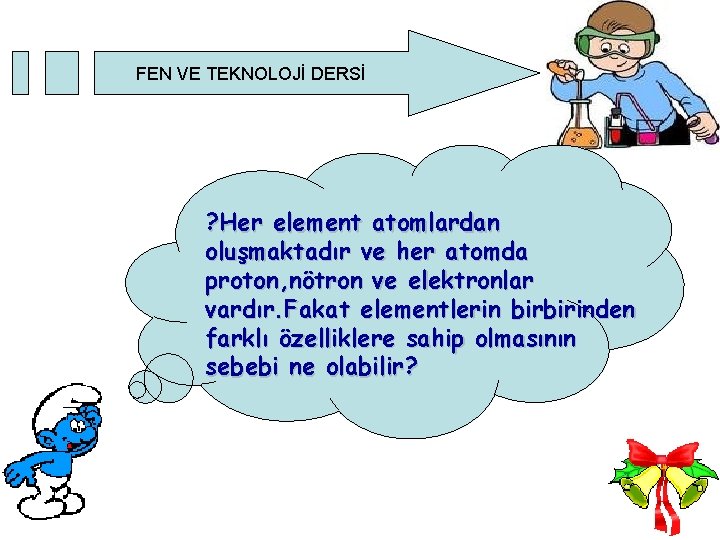 FEN VE TEKNOLOJİ DERSİ

?Her element atomlardan oluşmaktadır ve her atomda proton,nötron ve elektronlar vardır.Fakat elementlerin birbirinden farklı özelliklere sahip olmasının sebebi ne olabilir?